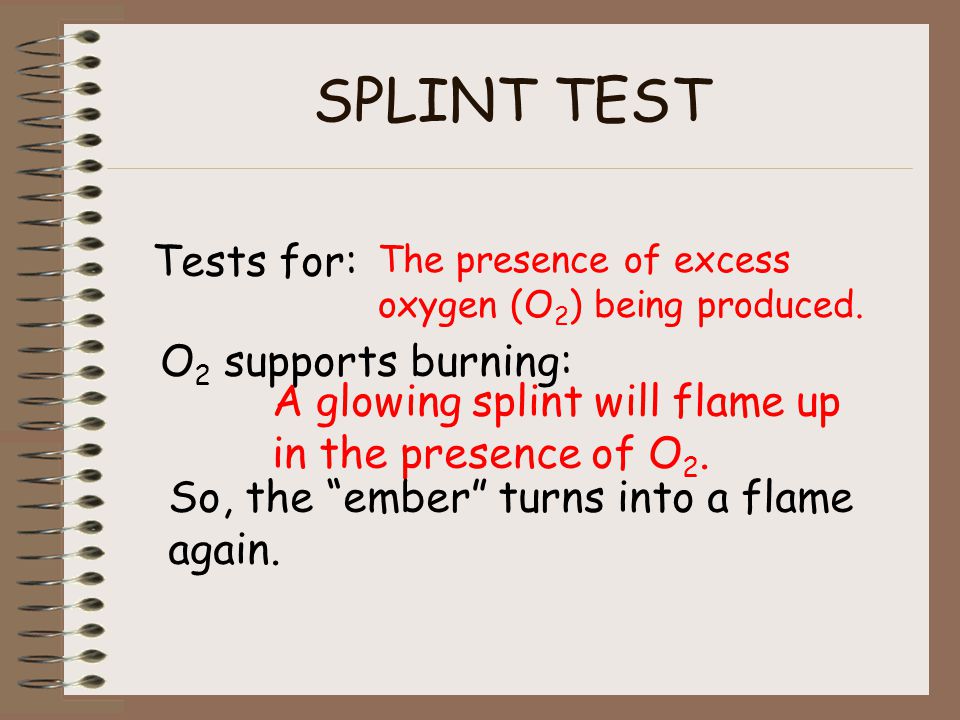 SPLINT TEST

Tests for: The presence of excess oxygen ($O_2$) being produced.

$O_2$ supports burning:

A glowing splint will flame up in the presence of $O_2$.

So, the “ember” turns into a flame again.